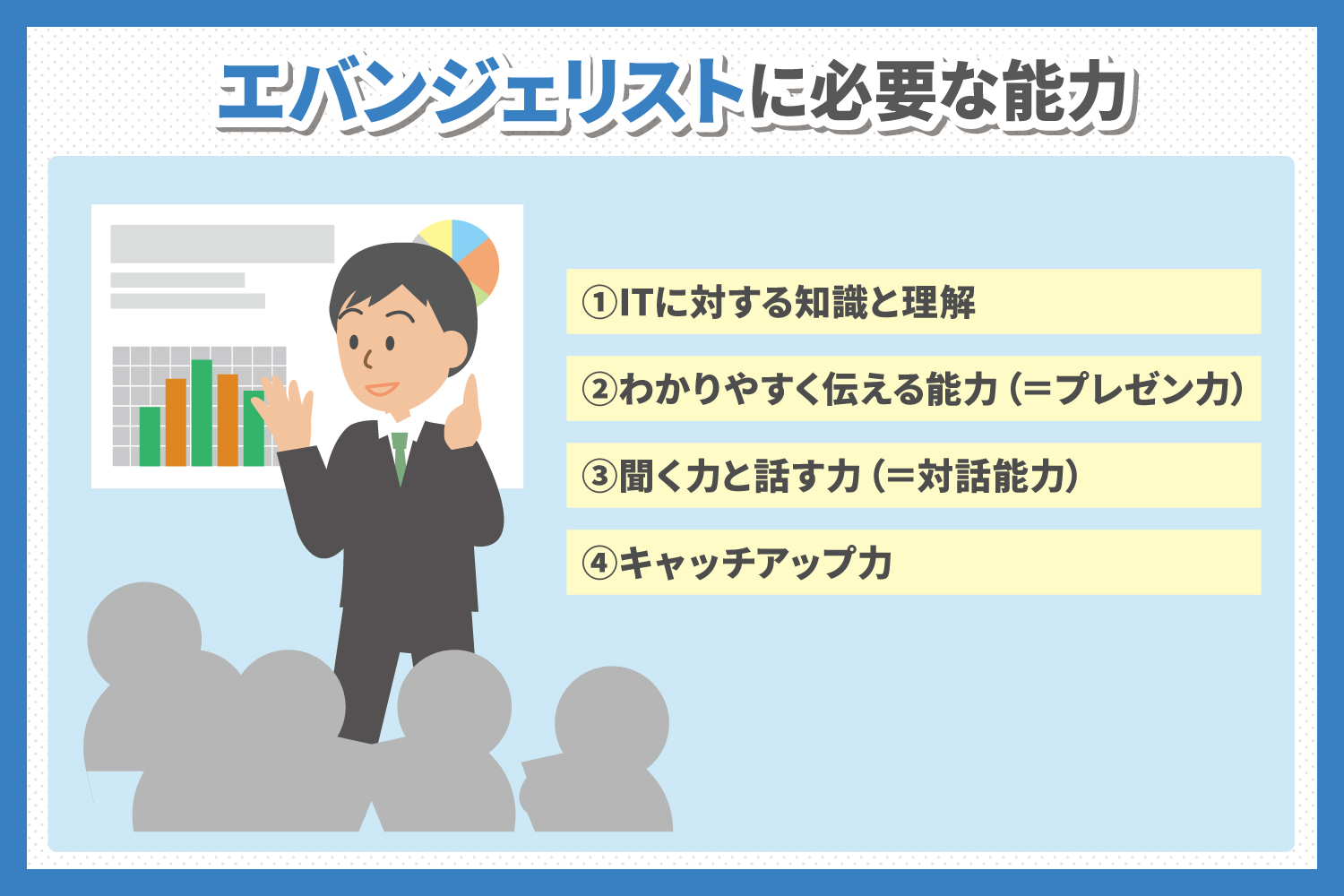 エバンジェリストに必要な能力

①ITに対する知識と理解

②わかりやすく伝える能力（=プレゼン力）

③聞く力と話す力（=対話能力）

④キャッチアップ力